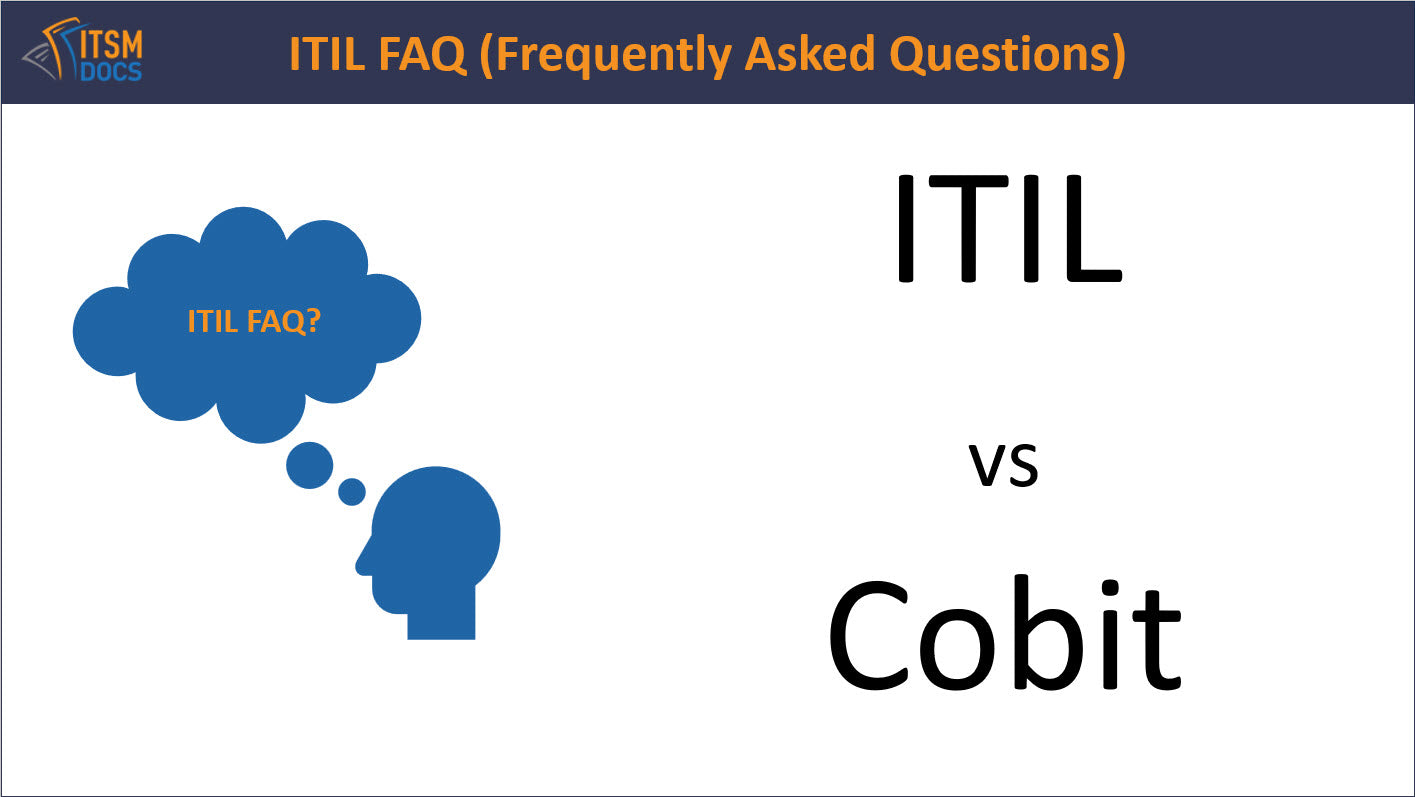 ITSM DOCS

ITIL FAQ (Frequently Asked Questions)

ITIL FAQ?

ITIL

vs

Cobit